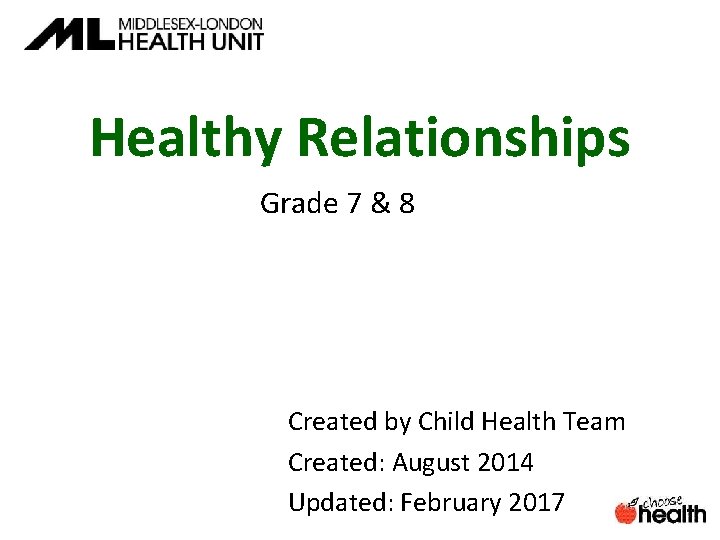 ML MIDDLESEX-LONDON HEALTH UNIT

Healthy Relationships

Grade 7 & 8

Created by Child Health Team

Created: August 2014

Updated: February 2017

choose health